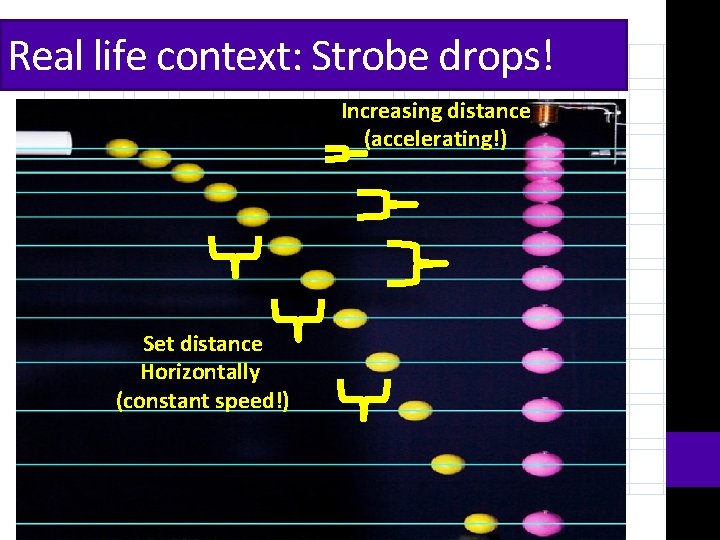 Real life context: Strobe drops!

Increasing distance (accelerating!)

Set distance Horizontally (constant speed!)